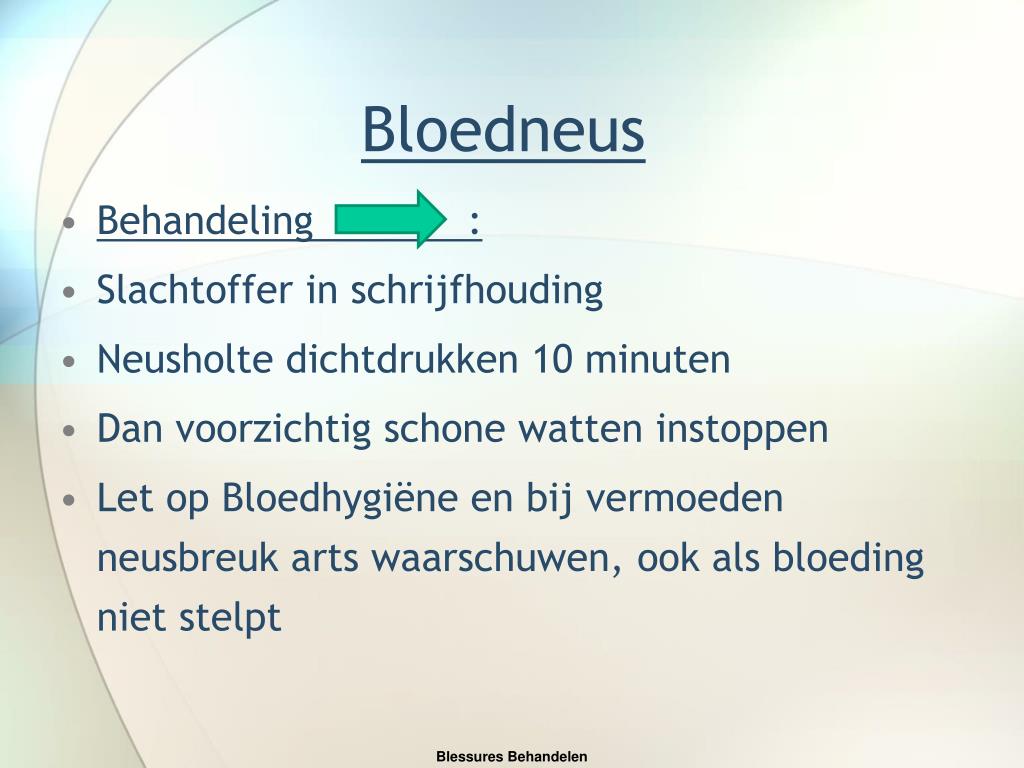 Bloedneus

• Behandeling :
• Slachtoffer in schrijfhouding
• Neusholte dichtdrukken 10 minuten
• Dan voorzichtig schone watten instoppen
• Let op Bloedhygiëne en bij vermoeden neusbreuk arts waarschuwen, ook als bloeding niet stelpt

Blessures Behandelen